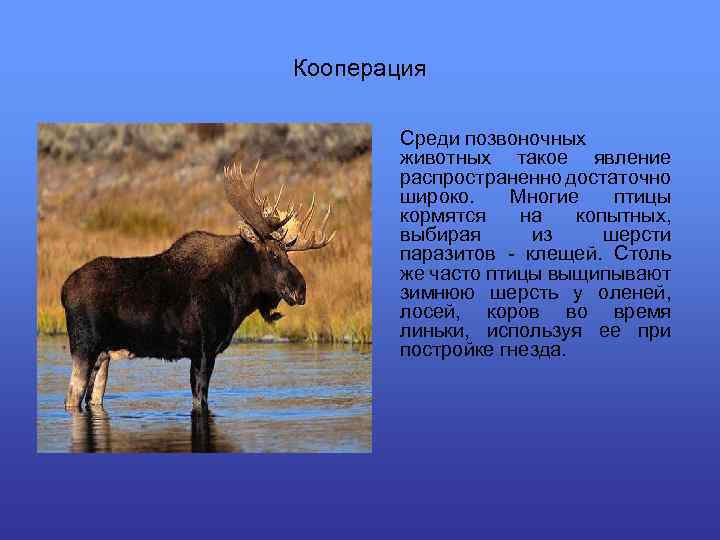 Кооперация

Среди позвоночных животных такое явление распространенно достаточно широко. Многие птицы кормятся на копытных, выбирая из шерсти паразитов - клещей. Столь же часто птицы выщипывают зимнюю шерсть у оленей, лосей, коров во время линьки, используя ее при постройке гнезда.